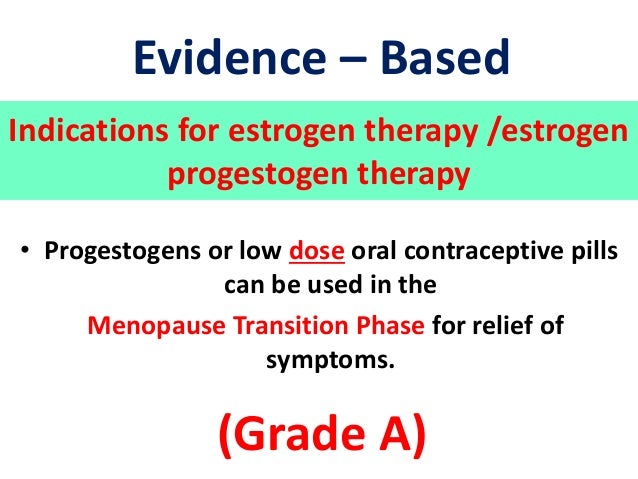 Evidence – Based

Indications for estrogen therapy /estrogen progestogen therapy

• Progestogens or low dose oral contraceptive pills can be used in the

Menopause Transition Phase for relief of symptoms.

(Grade A)